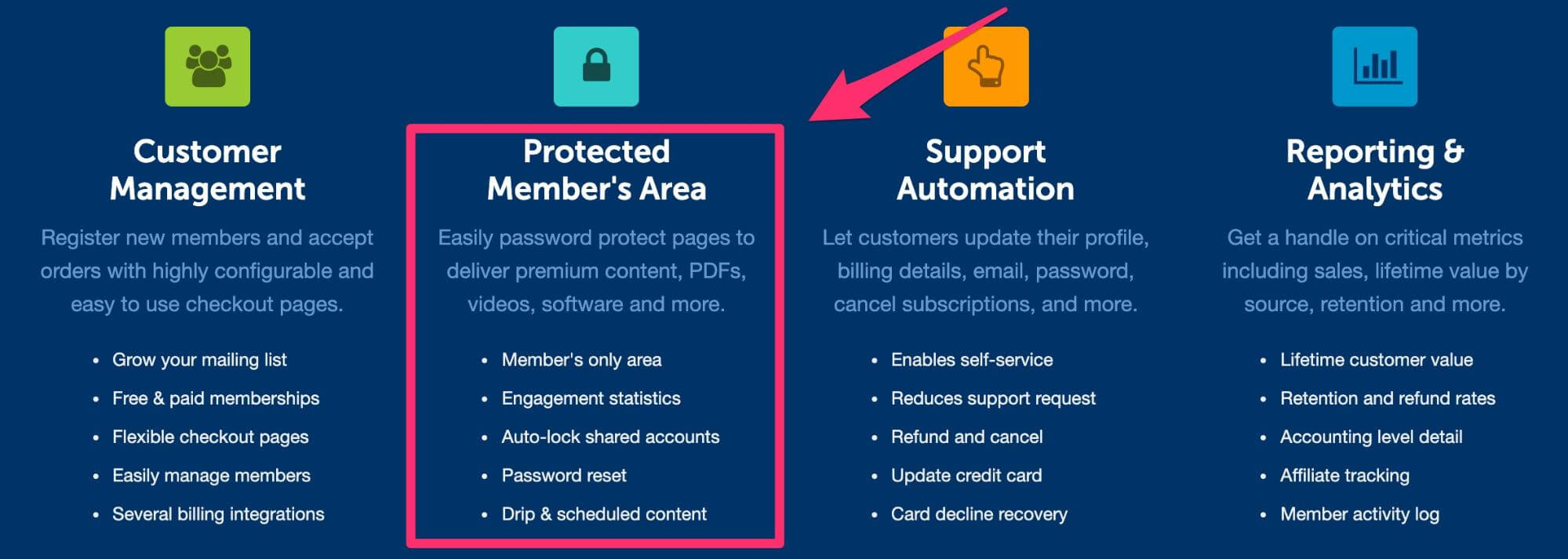 Customer Management

Register new members and accept orders with highly configurable and easy to use checkout pages.

- Grow your mailing list
- Free & paid memberships
- Flexible checkout pages
- Easily manage members
- Several billing integrations

Protected Member's Area

Easily password protect pages to deliver premium content, PDFs, videos, software and more.

- Member's only area
- Engagement statistics
- Auto-lock shared accounts
- Password reset
- Drip & scheduled content

Support Automation

Let customers update their profile, billing details, email, password, cancel subscriptions, and more.

- Enables self-service
- Reduces support request
- Refund and cancel
- Update credit card
- Card decline recovery

Reporting & Analytics

Get a handle on critical metrics including sales, lifetime value by source, retention and more.

- Lifetime customer value
- Retention and refund rates
- Accounting level detail
- Affiliate tracking
- Member activity log